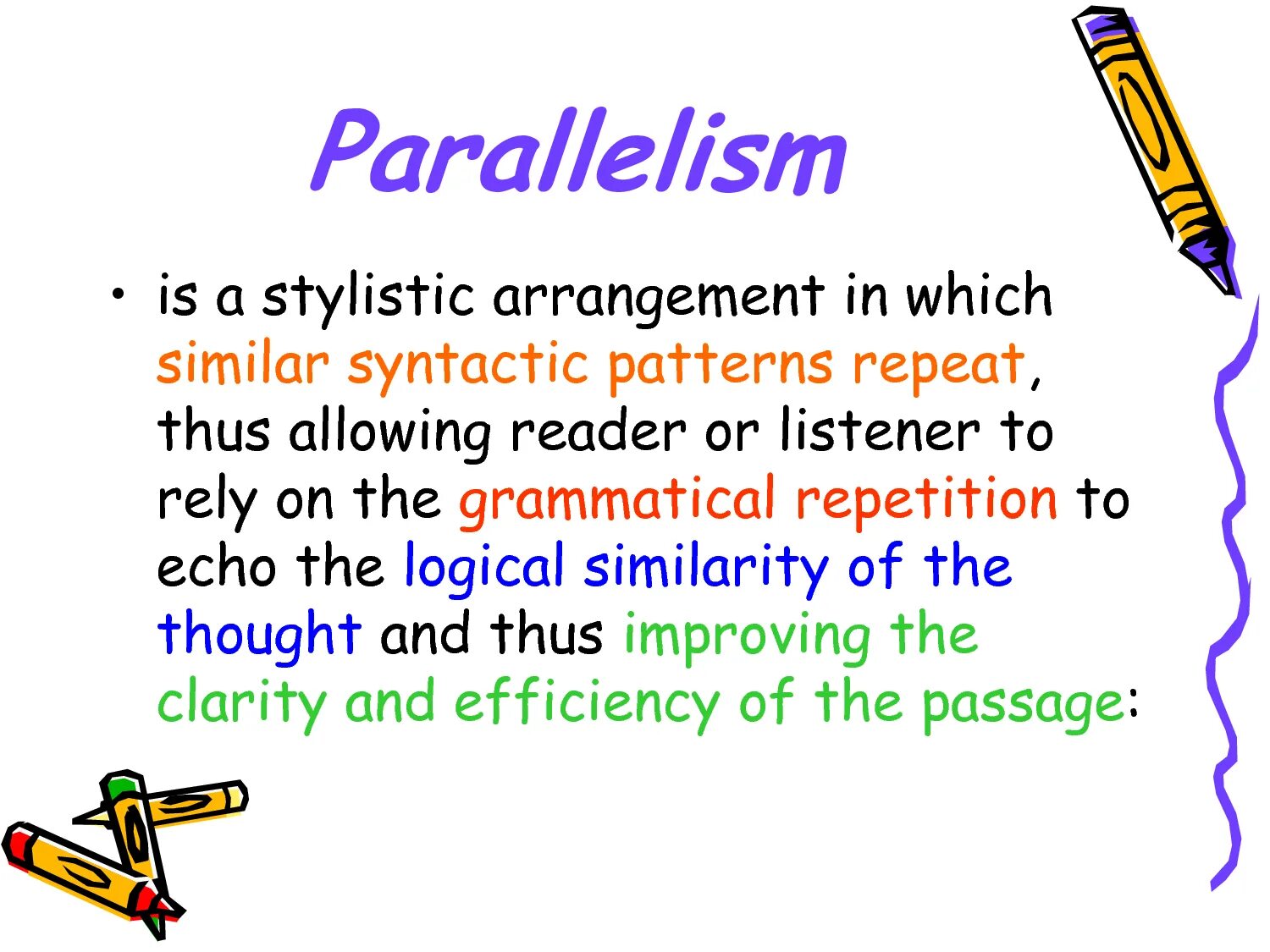 Parallelism

• is a stylistic arrangement in which similar syntactic patterns repeat, thus allowing reader or listener to rely on the grammatical repetition to echo the logical similarity of the thought and thus improving the clarity and efficiency of the passage: